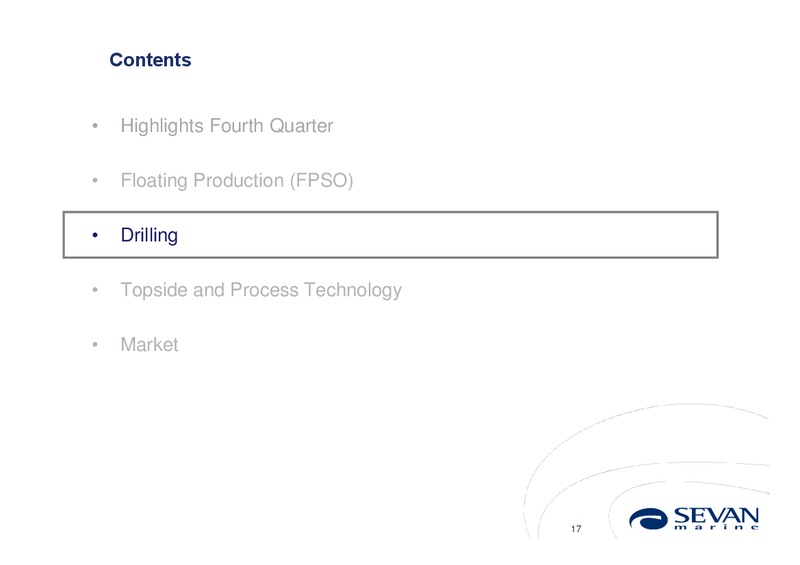 Contents

• Highlights Fourth Quarter

• Floating Production (FPSO)

• Drilling

• Topside and Process Technology

• Market

17

SEVAN
marine